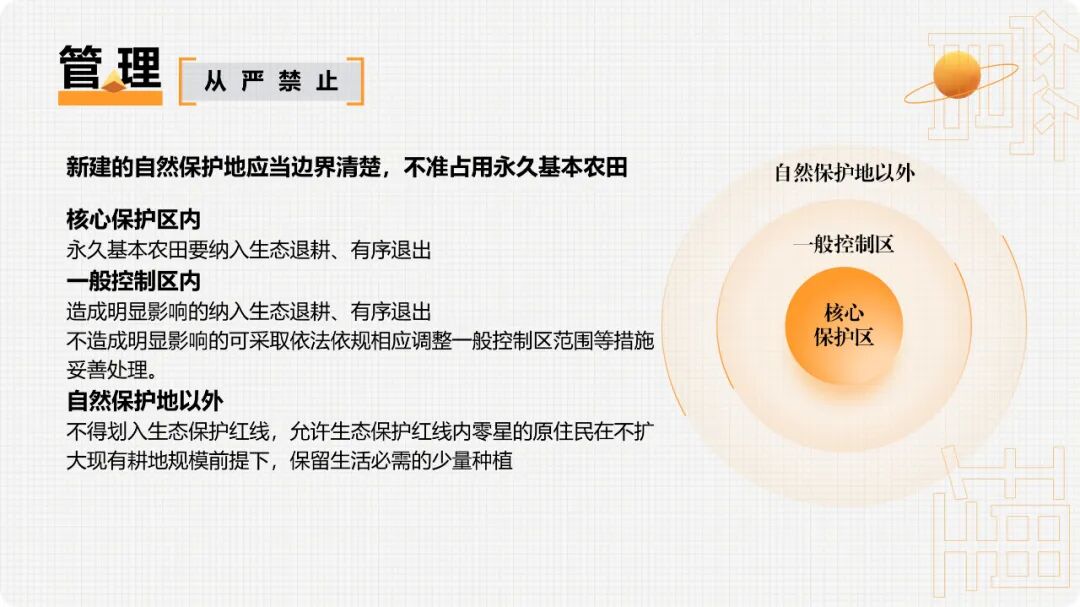 管理

从严禁止

新建的自然保护地应当边界清楚，不准占用永久基本农田

核心保护区内
永久基本农田要纳入生态退耕、有序退出

一般控制区内
造成明显影响的纳入生态退耕、有序退出
不造成明显影响的可采取依法依规相应调整一般控制区范围等措施妥善处理。

自然保护地以外
不得划入生态保护红线，允许生态保护红线内零星的原住民在不扩大现有耕地规模前提下，保留生活必需的少量种植

自然保护地以外

一般控制区

核心保护区